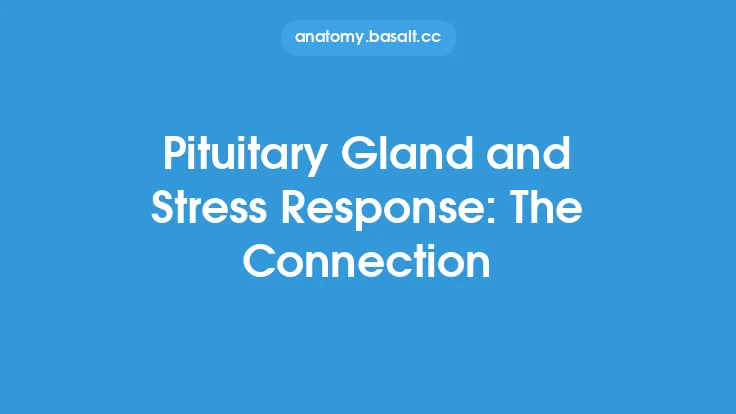 anatomy.basalt.cc

Pituitary Gland and Stress Response: The Connection